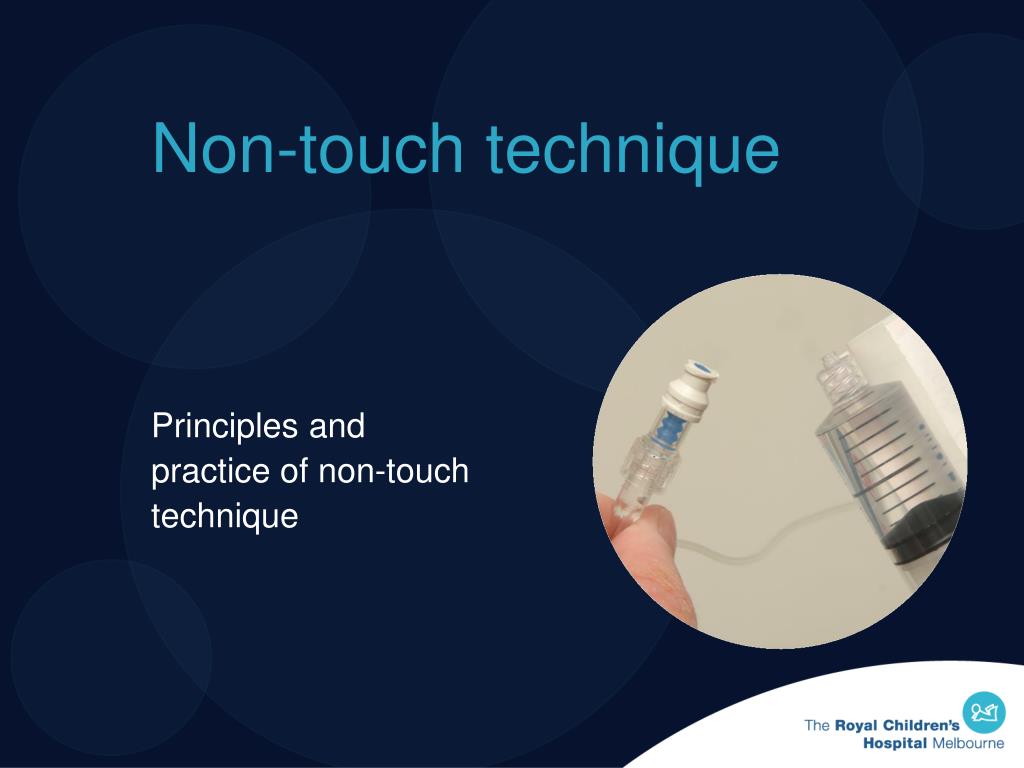 Non-touch technique

Principles and practice of non-touch technique

The Royal Children's Hospital Melbourne